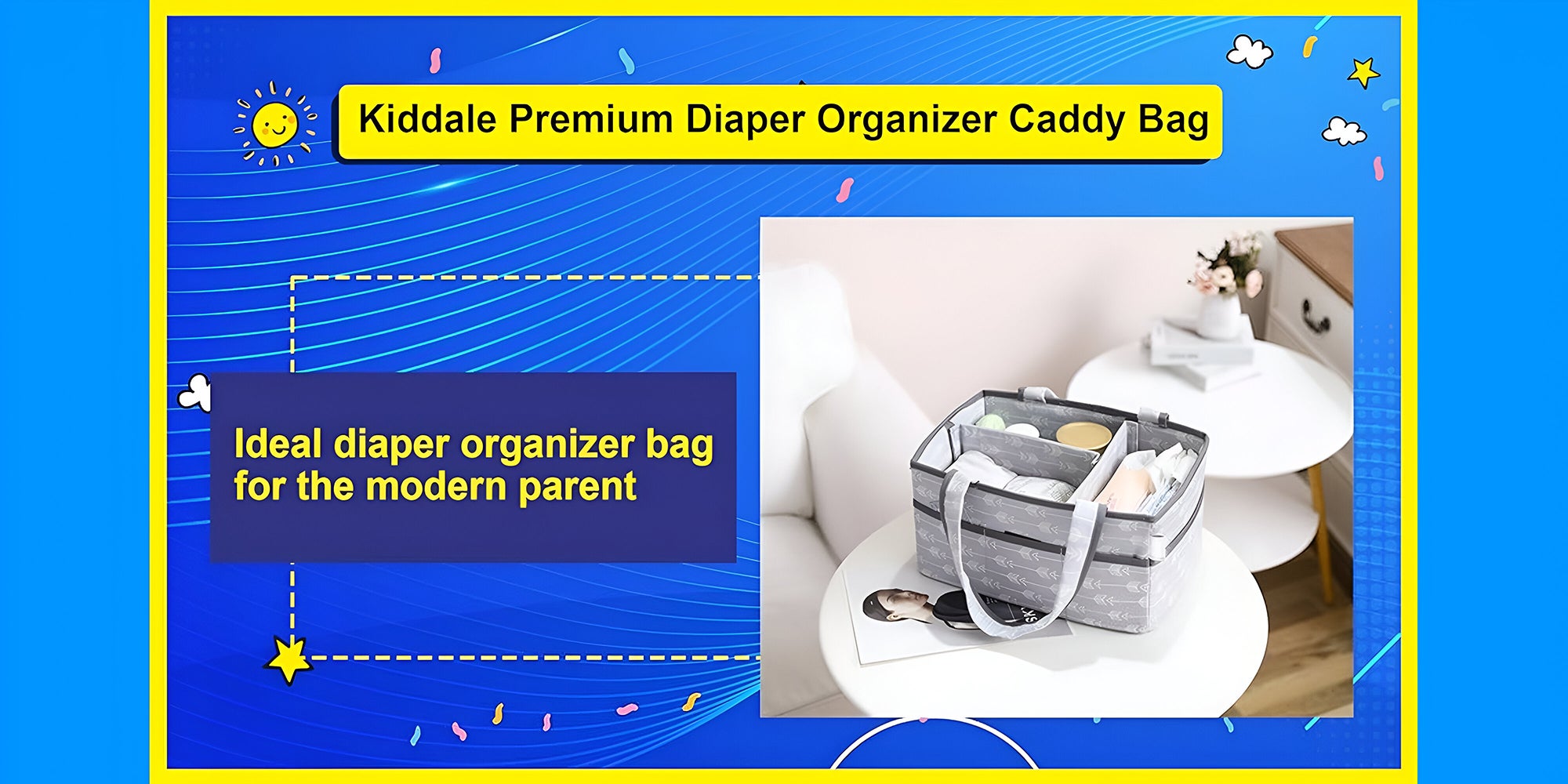 Kiddale Premium Diaper Organizer Caddy Bag

Ideal diaper organizer bag for the modern parent